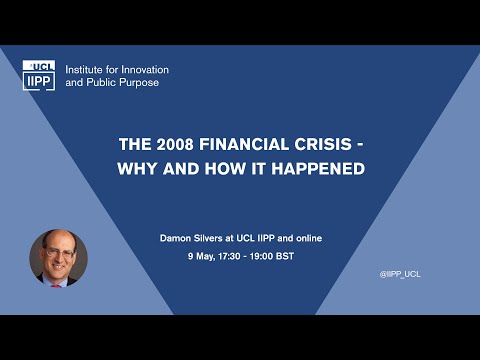 UCL
IIPP
Institute for Innovation and Public Purpose

THE 2008 FINANCIAL CRISIS - WHY AND HOW IT HAPPENED

Damon Silvers at UCL IIPP and online
9 May, 17:30 - 19:00 BST

@IIPP_UCL